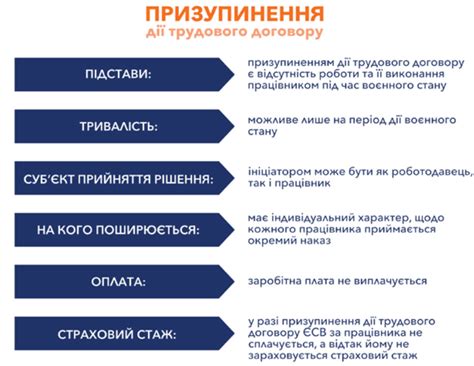 ПРИЗУПИНЕННЯ
дії трудового договору

ПІДСТАВИ:

призупиненням дії трудового договору є відсутність роботи та її виконання працівником під час воєнного стану

ТРИВАЛІСТЬ:

можливе лише на період дії воєнного стану

СУБ'ЄКТ ПРИЙНЯТТЯ РІШЕННЯ:

ініціатором може бути як роботодавець, так і працівник

НА КОГО ПОШИРЮЄТЬСЯ:

має індивідуальний характер, щодо кожного працівника приймається окремий наказ

ОПЛАТА:

заробітна плата не виплачується

СТРАХОВИЙ СТАЖ:

у разі призупинення дії трудового договору ЄСВ за працівника не сплачується, а відтак йому не зараховується страховий стаж